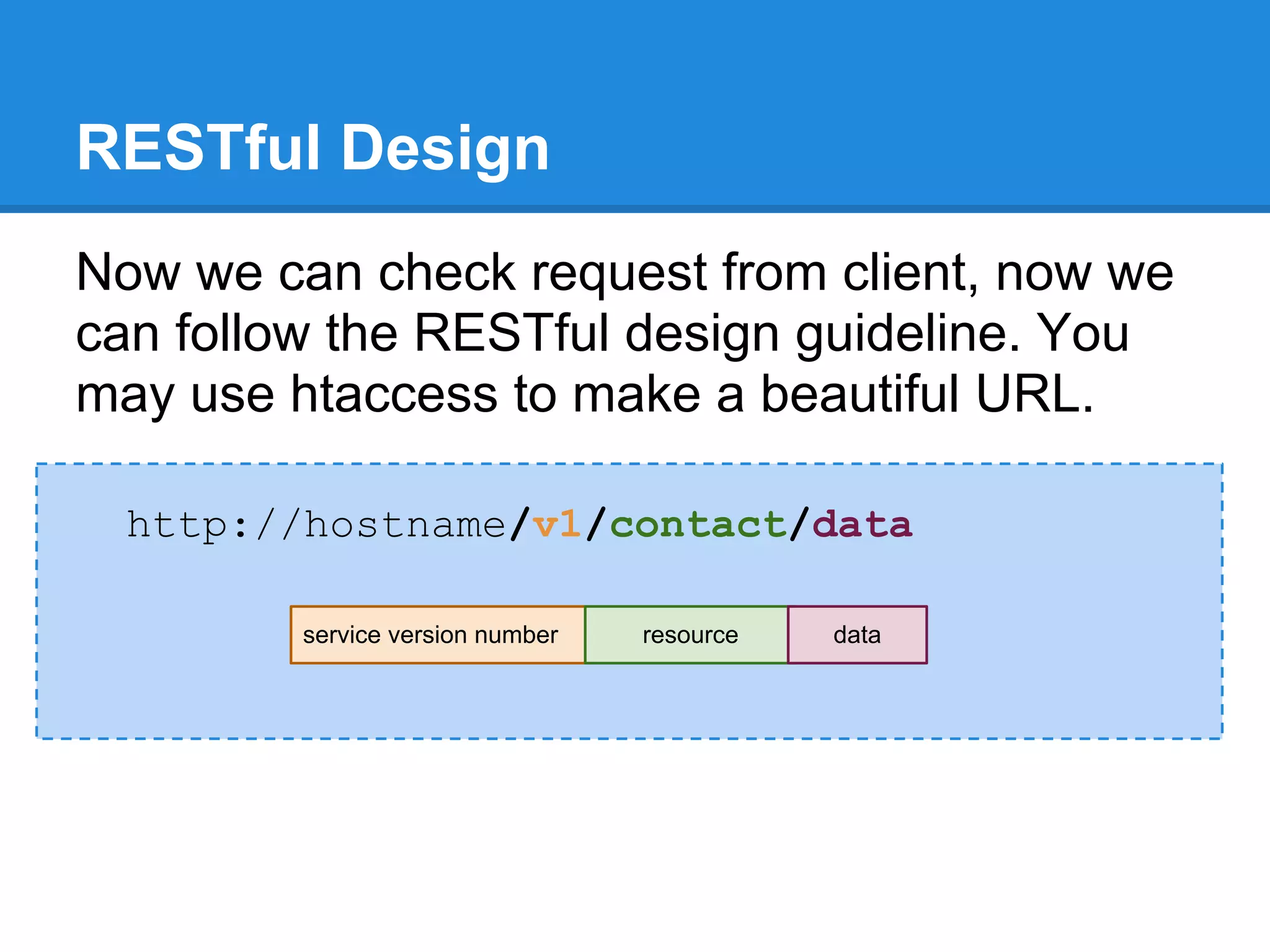 RESTful Design

Now we can check request from client, now we can follow the RESTful design guideline. You may use htaccess to make a beautiful URL.

http://hostname/v1/contact/data

service version number
resource
data